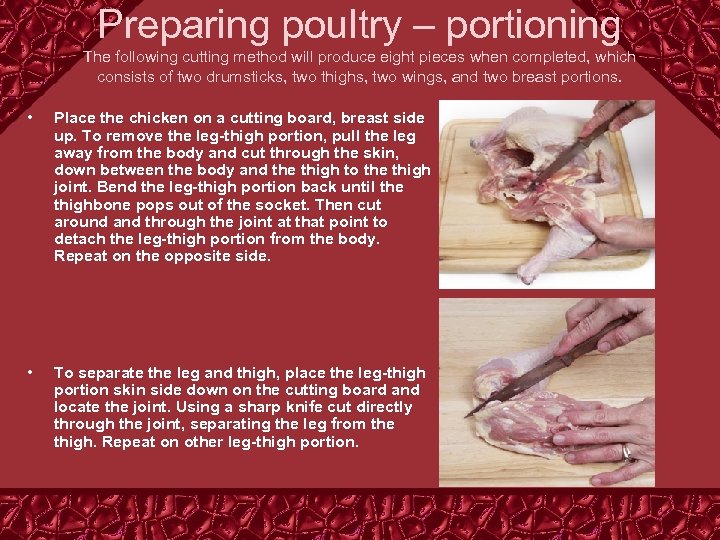 Preparing poultry – portioning

The following cutting method will produce eight pieces when completed, which consists of two drumsticks, two thighs, two wings, and two breast portions.

• Place the chicken on a cutting board, breast side up. To remove the leg-thigh portion, pull the leg away from the body and cut through the skin, down between the body and the thigh to the thigh joint. Bend the leg-thigh portion back until the thighbone pops out of the socket. Then cut around and through the joint at that point to detach the leg-thigh portion from the body. Repeat on the opposite side.

• To separate the leg and thigh, place the leg-thigh portion skin side down on the cutting board and locate the joint. Using a sharp knife cut directly through the joint, separating the leg from the thigh. Repeat on other leg-thigh portion.